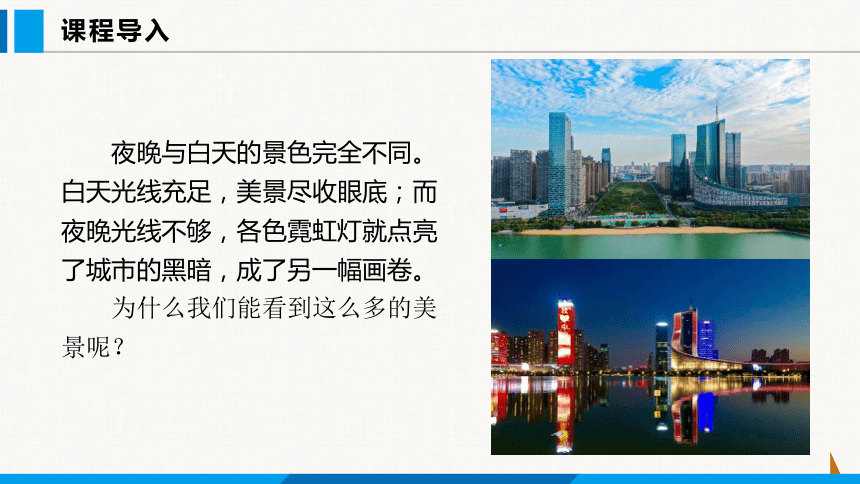 课程导入

夜晚与白天的景色完全不同。白天光线充足，美景尽收眼底；而夜晚光线不够，各色霓虹灯就点亮了城市的黑暗，成了另一幅画卷。

为什么我们能看到这么多的美景呢？